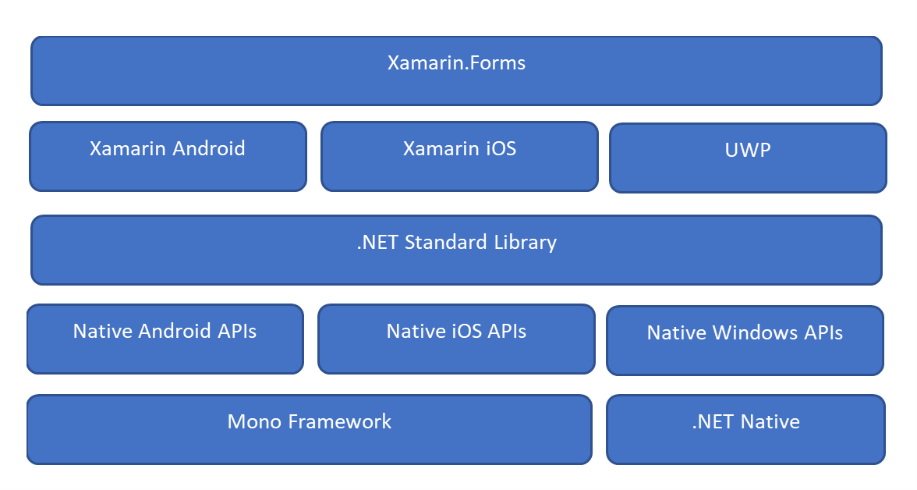 Xamarin.Forms

Xamarin Android

Xamarin iOS

UWP

.NET Standard Library

Native Android APIs

Native iOS APIs

Native Windows APIs

Mono Framework

.NET Native